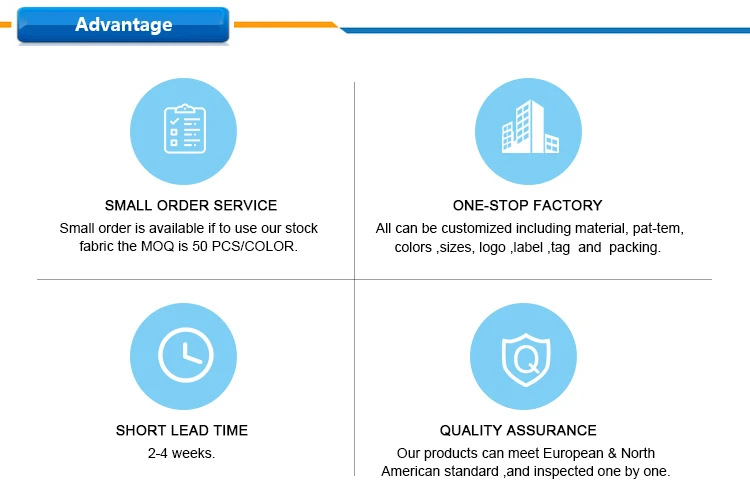 Advantage

SMALL ORDER SERVICE
Small order is available if to use our stock fabric the MOQ is 50 PCS/COLOR.

ONE-STOP FACTORY
All can be customized including material, pat-tem, colors ,sizes, logo ,label ,tag and packing.

SHORT LEAD TIME
2-4 weeks.

Q

QUALITY ASSURANCE
Our products can meet European & North American standard ,and inspected one by one.